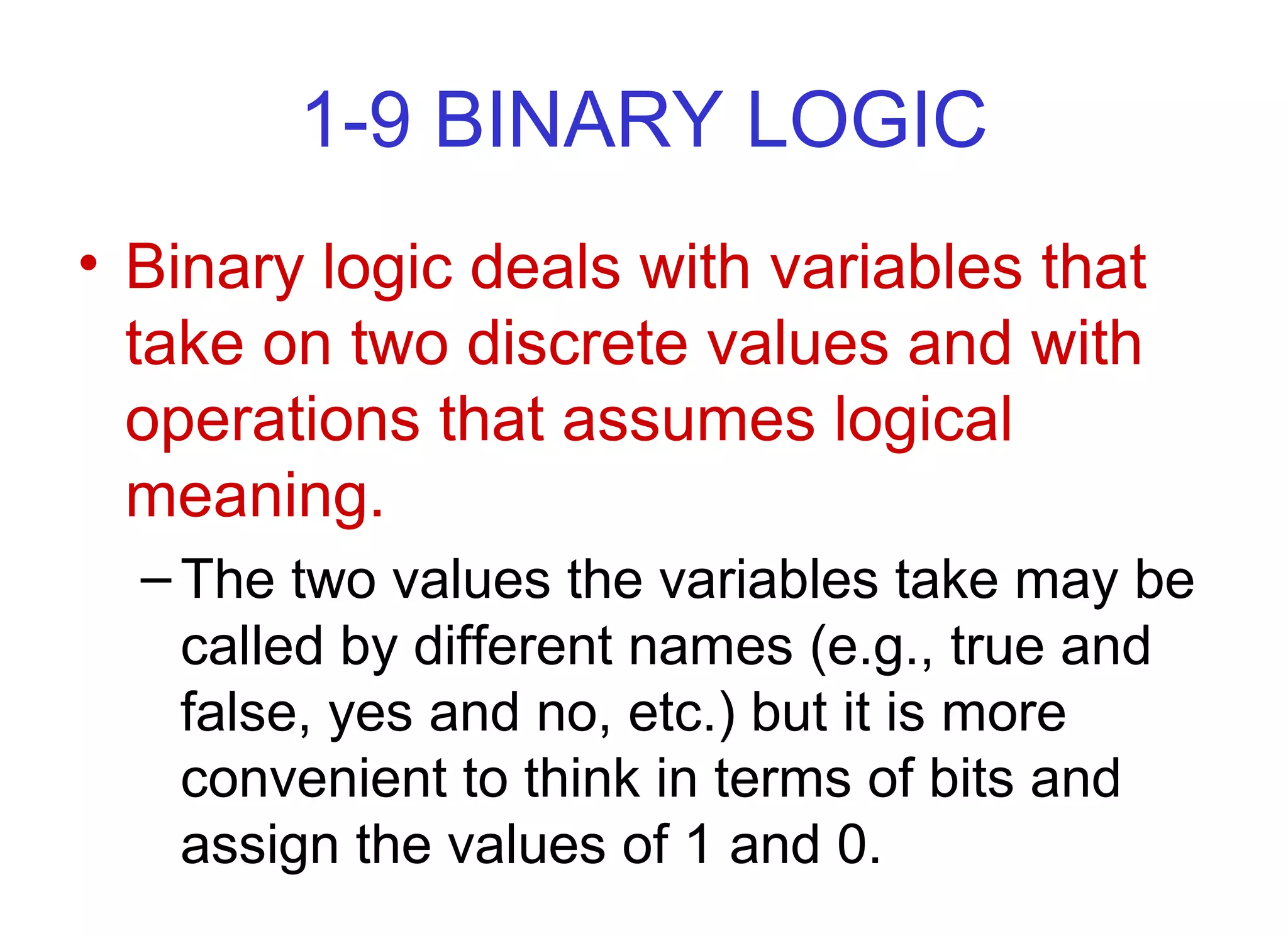 1-9 BINARY LOGIC

• Binary logic deals with variables that take on two discrete values and with operations that assumes logical meaning.

– The two values the variables take may be called by different names (e.g., true and false, yes and no, etc.) but it is more convenient to think in terms of bits and assign the values of 1 and 0.